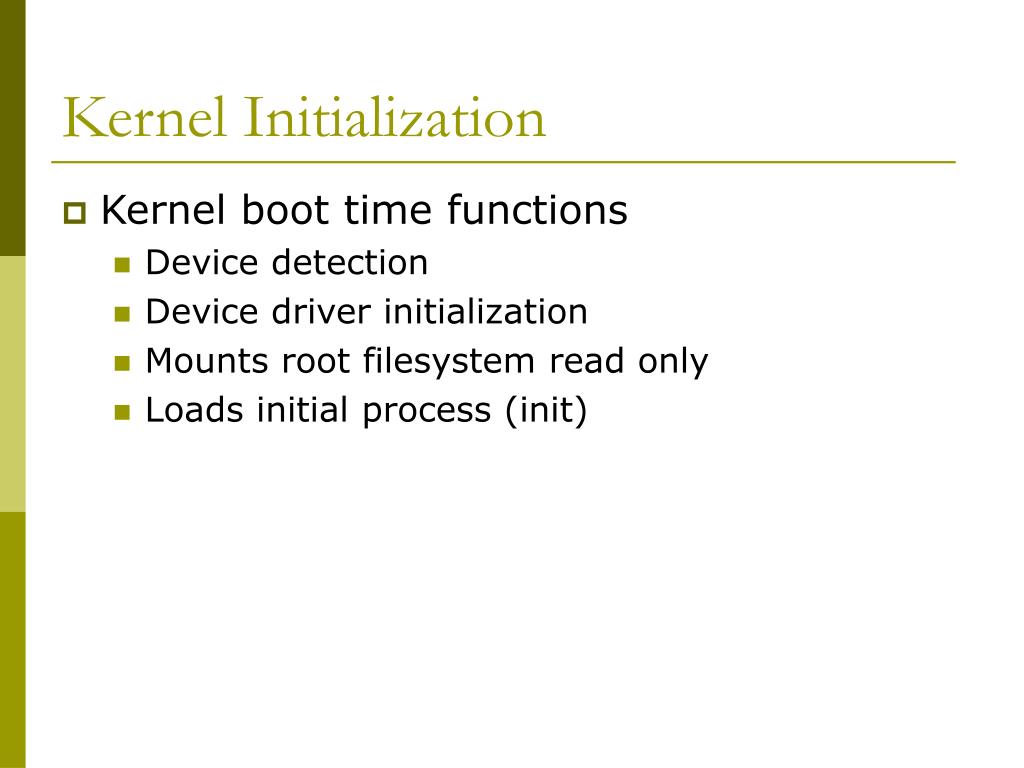 Kernel Initialization

Kernel boot time functions

Device detection

Device driver initialization

Mounts root filesystem read only

Loads initial process (init)